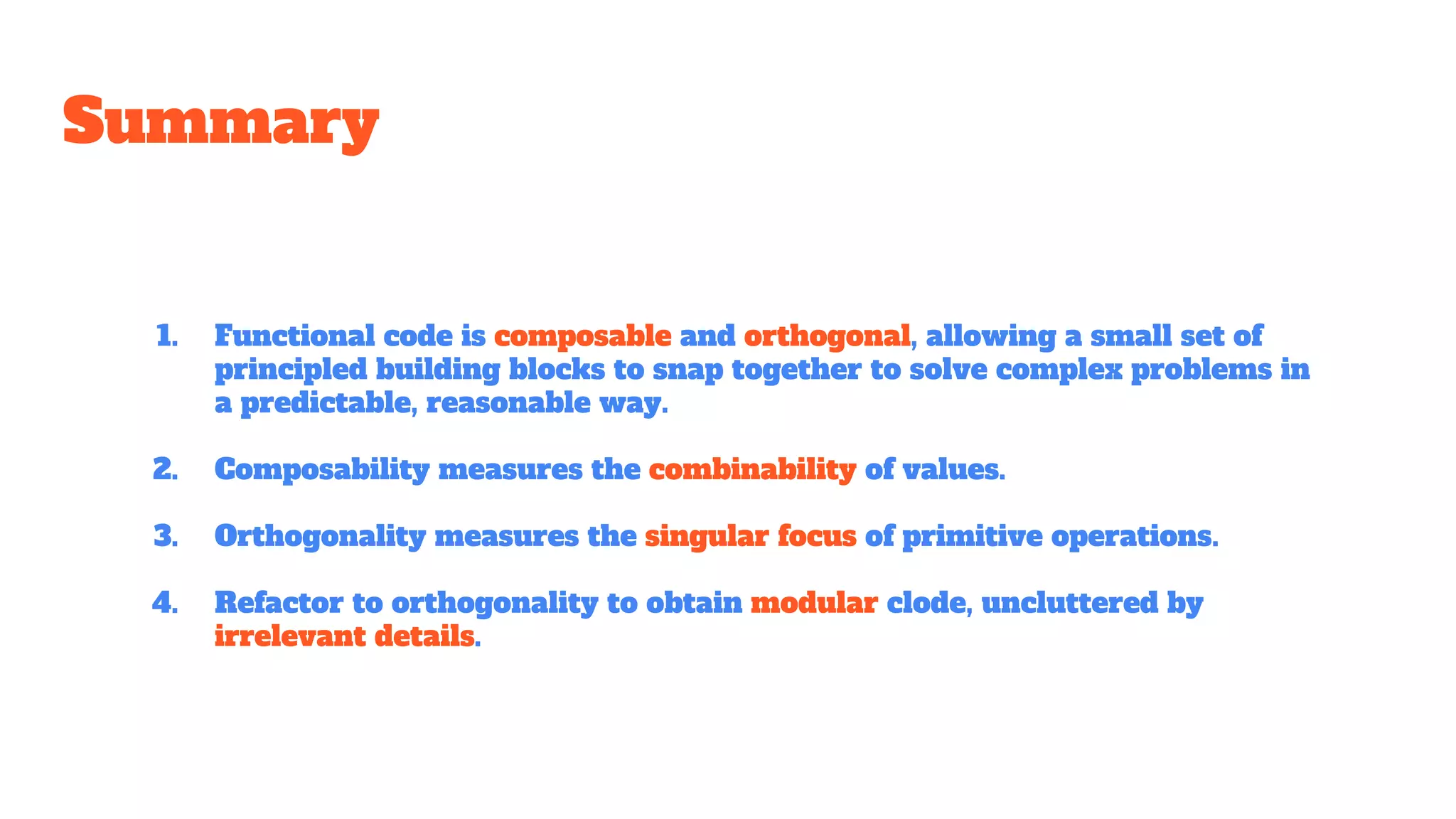 Summary

1. Functional code is composable and orthogonal, allowing a small set of principled building blocks to snap together to solve complex problems in a predictable, reasonable way.

2. Composability measures the combinability of values.

3. Orthogonality measures the singular focus of primitive operations.

4. Refactor to orthogonality to obtain modular clode, uncluttered by irrelevant details.